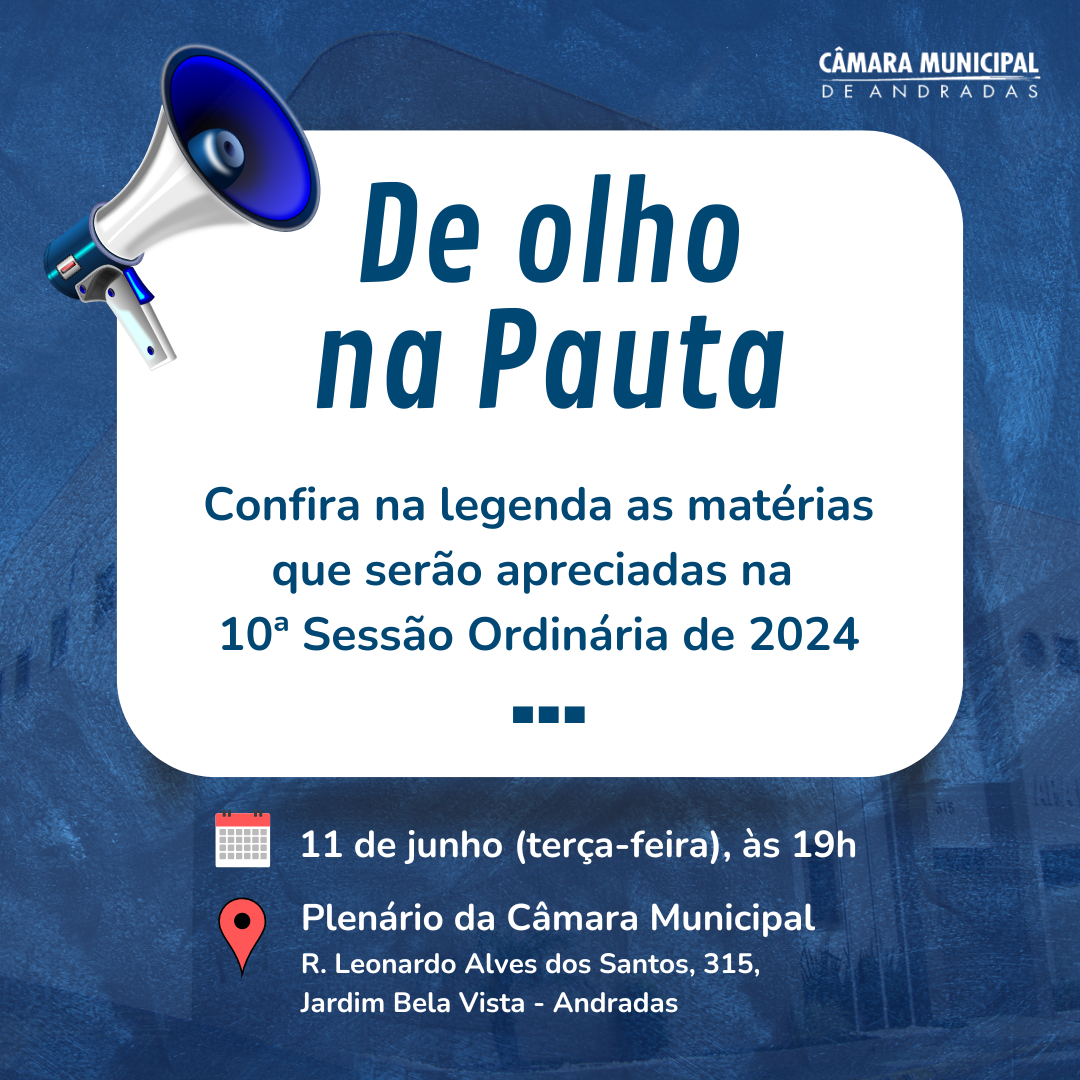 CÂMARA MUNICIPAL
DE ANDRADAS

De olho na Pauta

Confira na legenda as matérias que serão apreciadas na 10ª Sessão Ordinária de 2024

11 de junho (terça-feira), às 19h

Plenário da Câmara Municipal
R. Leonardo Alves dos Santos, 315, Jardim Bela Vista - Andradas